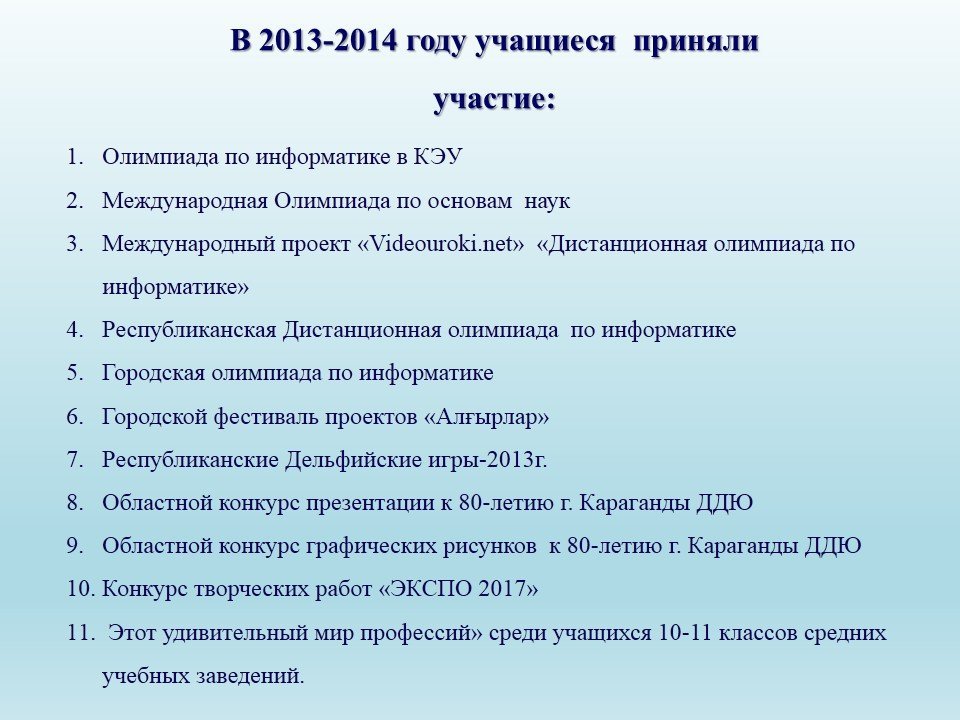 В 2013-2014 году учащиеся приняли участие:

1. Олимпиада по информатике в КЭУ
2. Международная Олимпиада по основам наук
3. Международный проект «Videouroki.net» «Дистанционная олимпиада по информатике»
4. Республиканская Дистанционная олимпиада по информатике
5. Городская олимпиада по информатике
6. Городской фестиваль проектов «Алғырлар»
7. Республиканские Дельфийские игры-2013г.
8. Областной конкурс презентации к 80-летию г. Караганды ДДЮ
9. Областной конкурс графических рисунков к 80-летию г. Караганды ДДЮ
10. Конкурс творческих работ «ЭКСПО 2017»
11. Этот удивительный мир профессий» среди учащихся 10-11 классов средних учебных заведений.